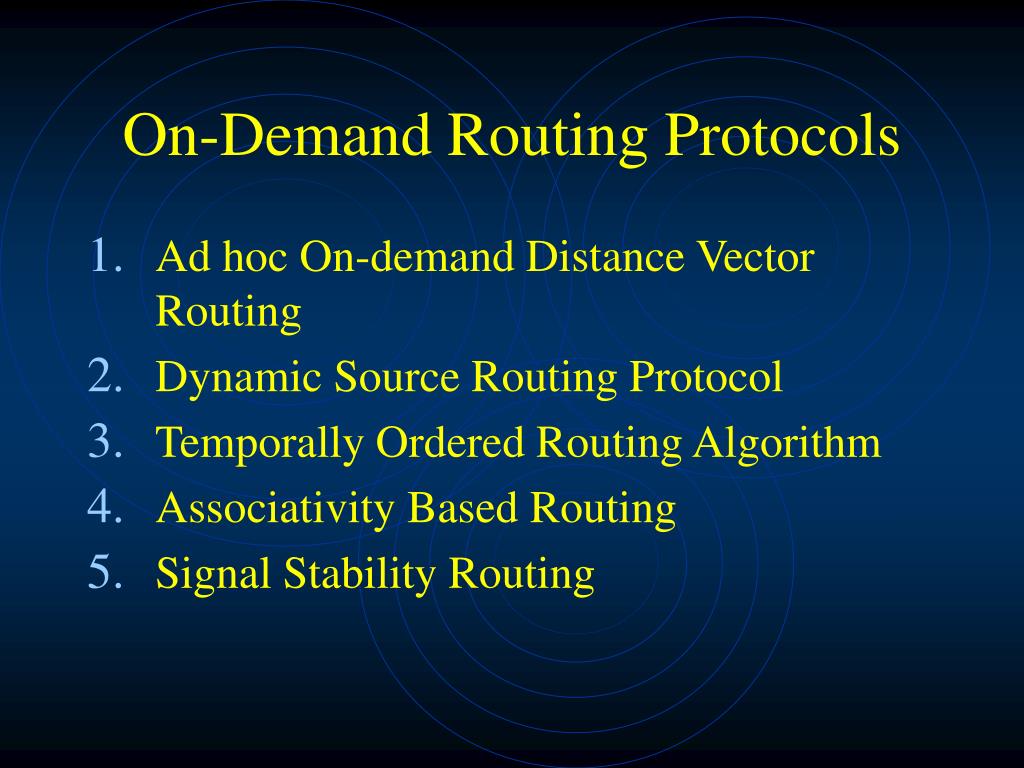 On-Demand Routing Protocols

1. Ad hoc On-demand Distance Vector Routing
2. Dynamic Source Routing Protocol
3. Temporally Ordered Routing Algorithm
4. Associativity Based Routing
5. Signal Stability Routing